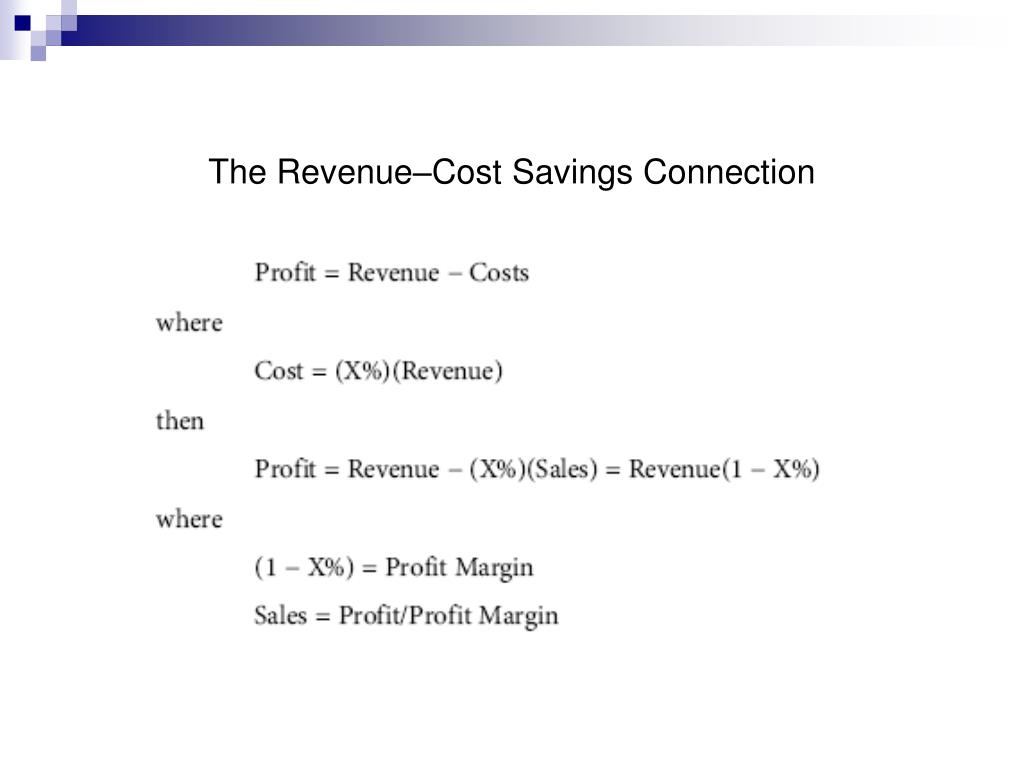 The Revenue–Cost Savings Connection

Profit = Revenue − Costs

where

Cost = (X%)(Revenue)

then

Profit = Revenue − (X%)(Sales) = Revenue(1 − X%)

where

(1 − X%) = Profit Margin

Sales = Profit/Profit Margin